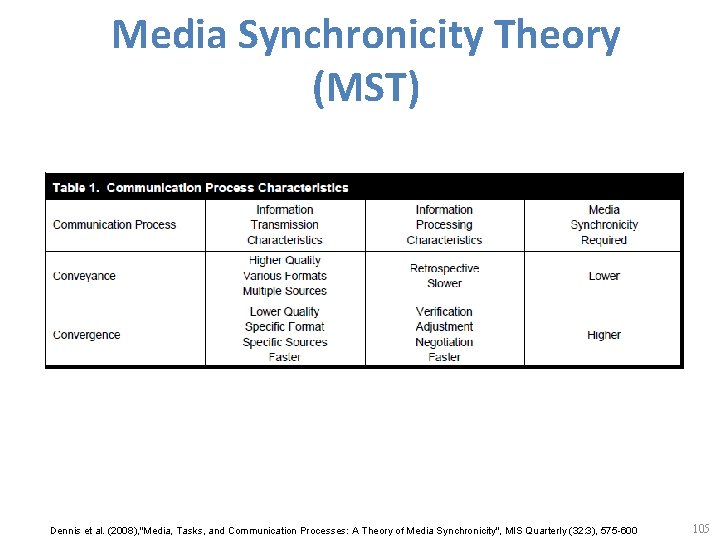 Media Synchronicity Theory (MST)

Table 1. Communication Process Characteristics

| Communication Process | Information Transmission Characteristics | Information Processing Characteristics | Media Synchronicity Required |
|---|---|---|---|
| Conveyance | Higher Quality Various Formats Multiple Sources | Retrospective Slower | Lower |
| Convergence | Lower Quality Specific Format Specific Sources Faster | Verification Adjustment Negotiation Faster | Higher |

Dennis et al. (2008),"Media, Tasks, and Communication Processes: A Theory of Media Synchronicity", MIS Quarterly (32:3), 575-600

105